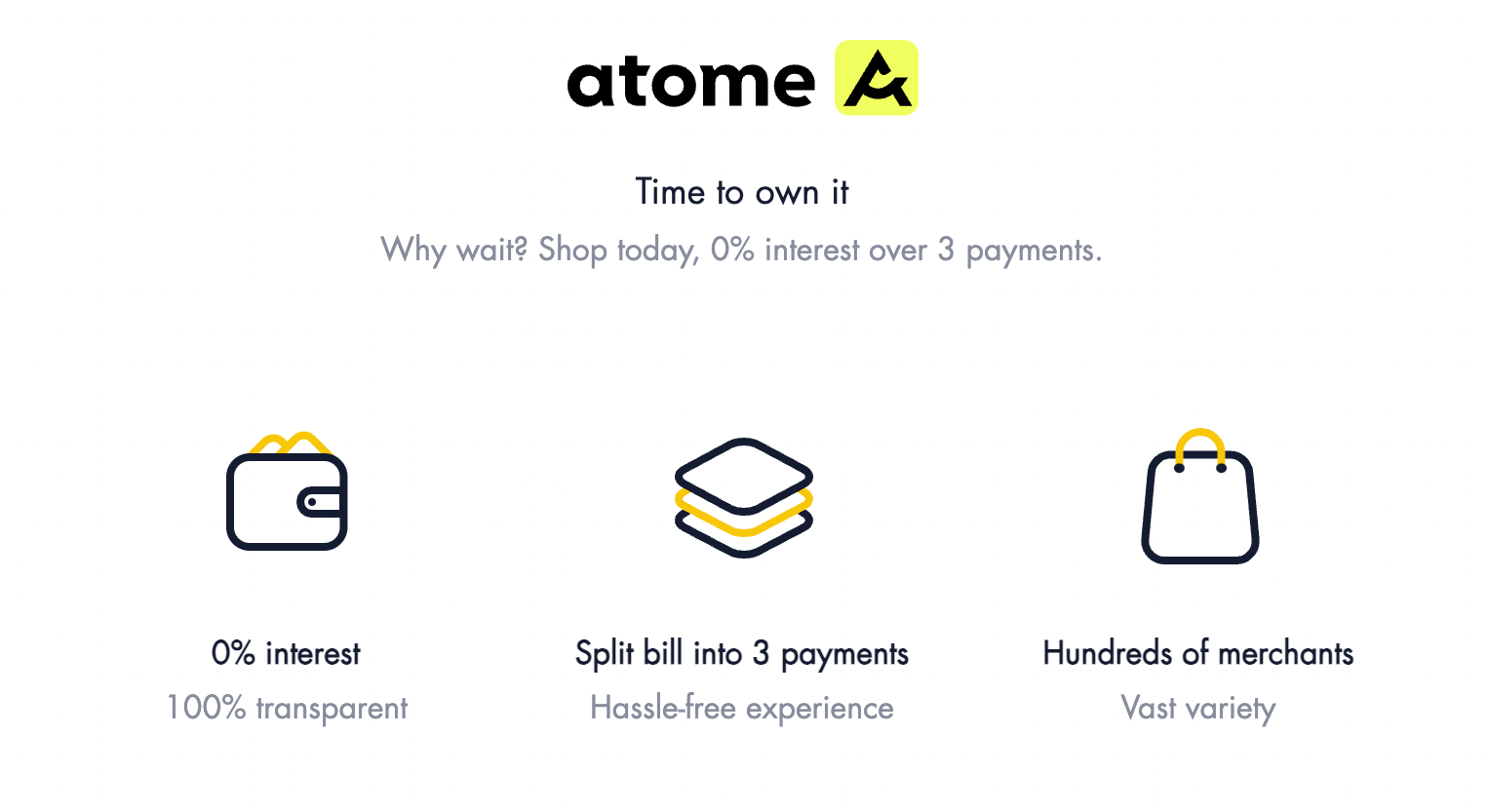 atome

Time to own it

Why wait? Shop today, 0% interest over 3 payments.

0% interest

100% transparent

Split bill into 3 payments

Hassle-free experience

Hundreds of merchants

Vast variety